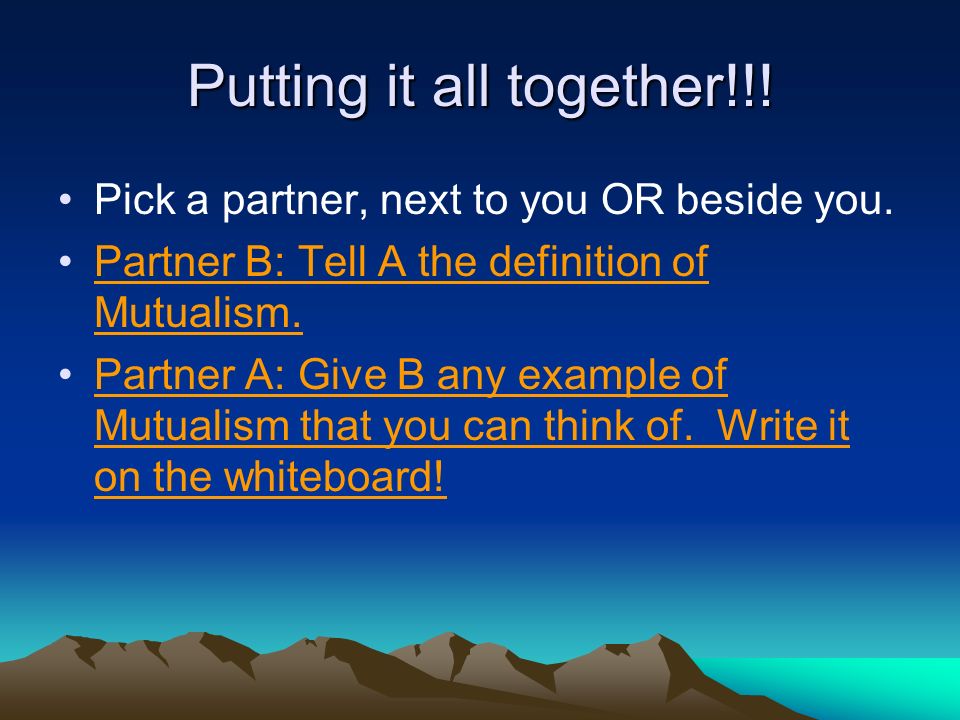 Putting it all together!!!

• Pick a partner, next to you OR beside you.

• Partner B: Tell A the definition of Mutualism.

• Partner A: Give B any example of Mutualism that you can think of. Write it on the whiteboard!